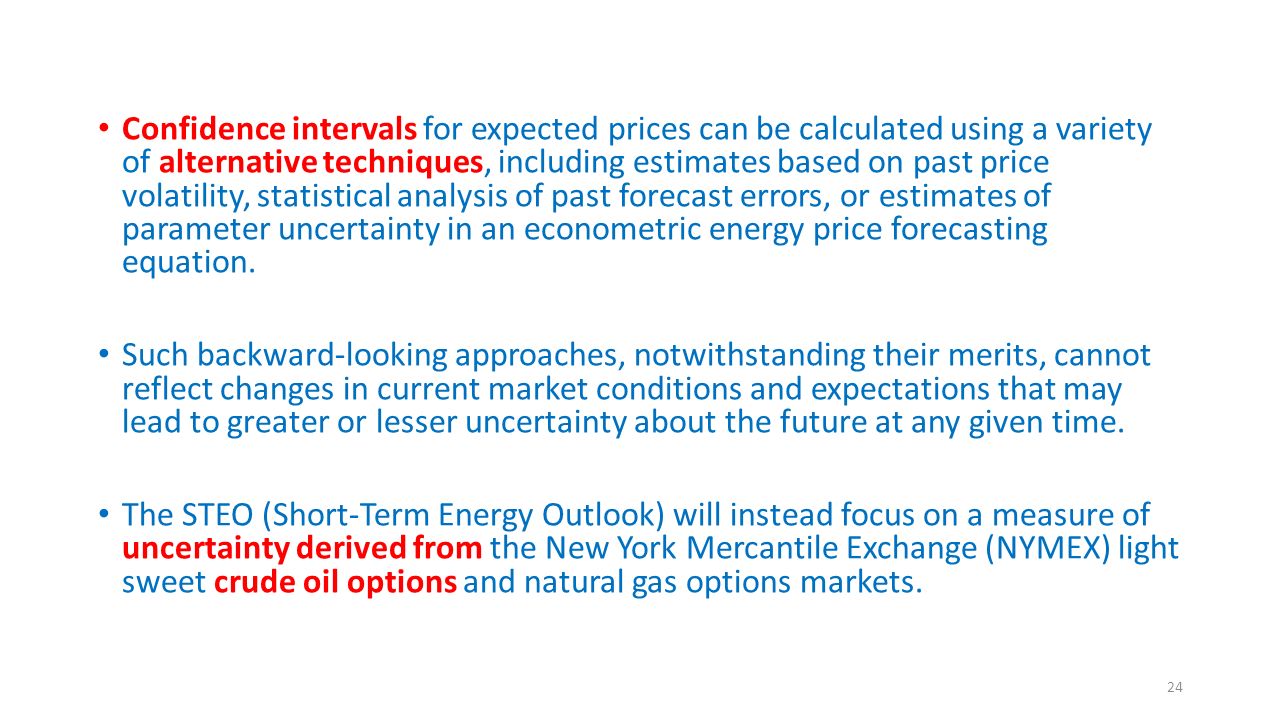 • Confidence intervals for expected prices can be calculated using a variety of alternative techniques, including estimates based on past price volatility, statistical analysis of past forecast errors, or estimates of parameter uncertainty in an econometric energy price forecasting equation.

• Such backward-looking approaches, notwithstanding their merits, cannot reflect changes in current market conditions and expectations that may lead to greater or lesser uncertainty about the future at any given time.

• The STEO (Short-Term Energy Outlook) will instead focus on a measure of uncertainty derived from the New York Mercantile Exchange (NYMEX) light sweet crude oil options and natural gas options markets.

24